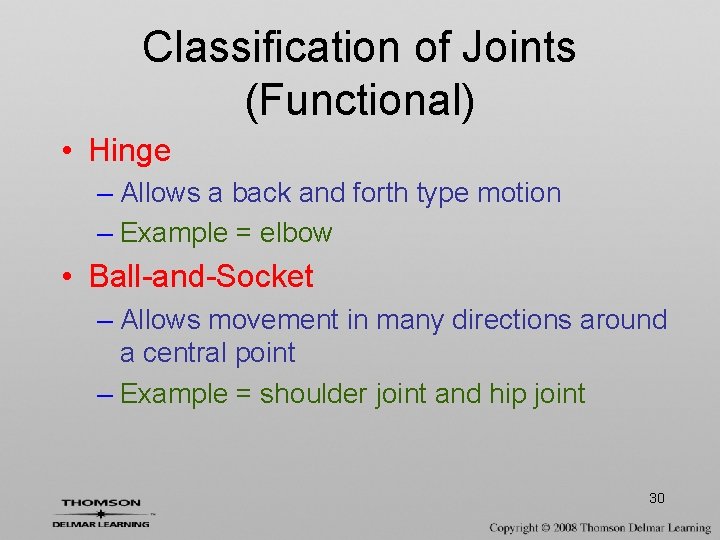 Classification of Joints (Functional)

• Hinge
– Allows a back and forth type motion
– Example = elbow

• Ball-and-Socket
– Allows movement in many directions around a central point
– Example = shoulder joint and hip joint

30

THOMSON
DELMAR LEARNING

Copyright © 2008 Thomson Delmar Learning